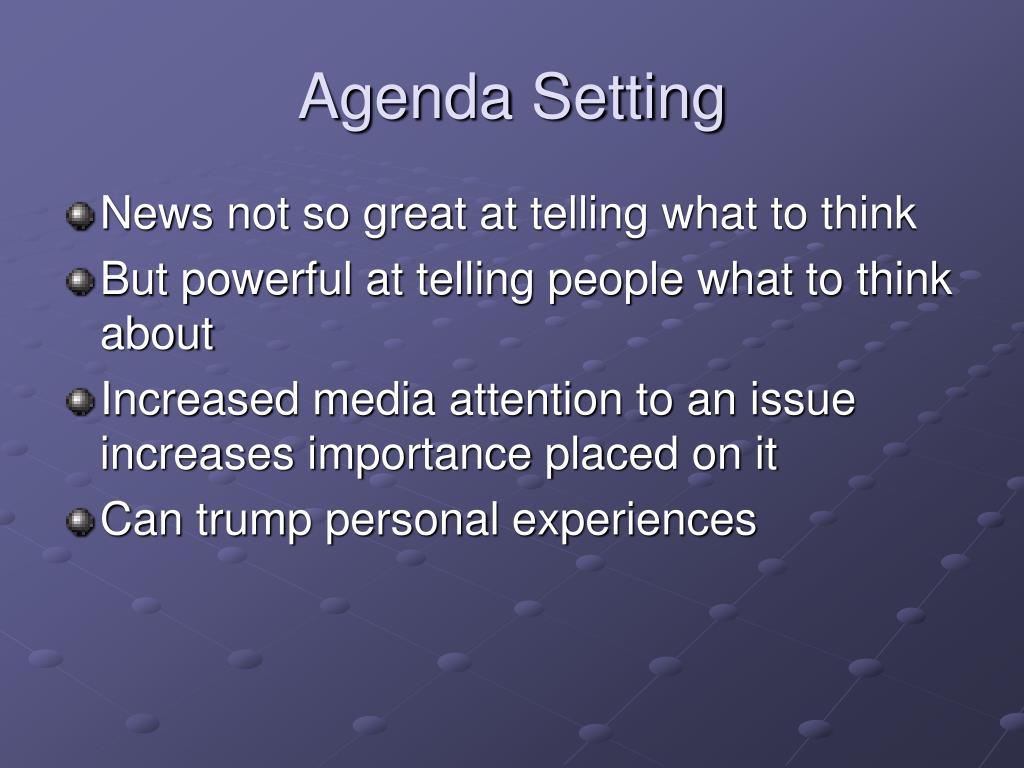 Agenda Setting

News not so great at telling what to think

But powerful at telling people what to think about

Increased media attention to an issue increases importance placed on it

Can trump personal experiences